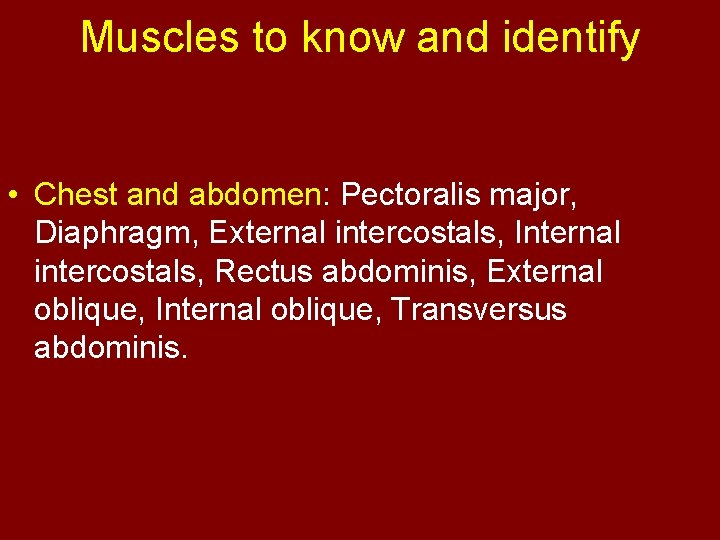 Muscles to know and identify

• Chest and abdomen: Pectoralis major, Diaphragm, External intercostals, Internal intercostals, Rectus abdominis, External oblique, Internal oblique, Transversus abdominis.